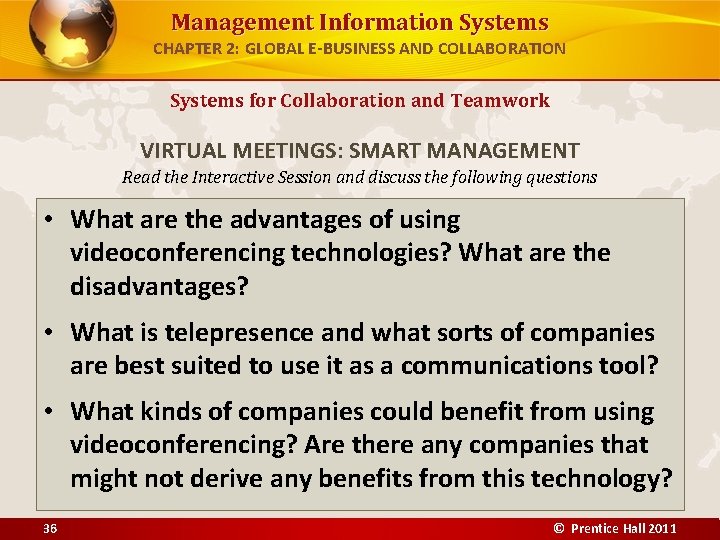 Management Information Systems
CHAPTER 2: GLOBAL E-BUSINESS AND COLLABORATION

Systems for Collaboration and Teamwork

VIRTUAL MEETINGS: SMART MANAGEMENT
Read the Interactive Session and discuss the following questions

• What are the advantages of using videoconferencing technologies? What are the disadvantages?
• What is telepresence and what sorts of companies are best suited to use it as a communications tool?
• What kinds of companies could benefit from using videoconferencing? Are there any companies that might not derive any benefits from this technology?

36
© Prentice Hall 2011